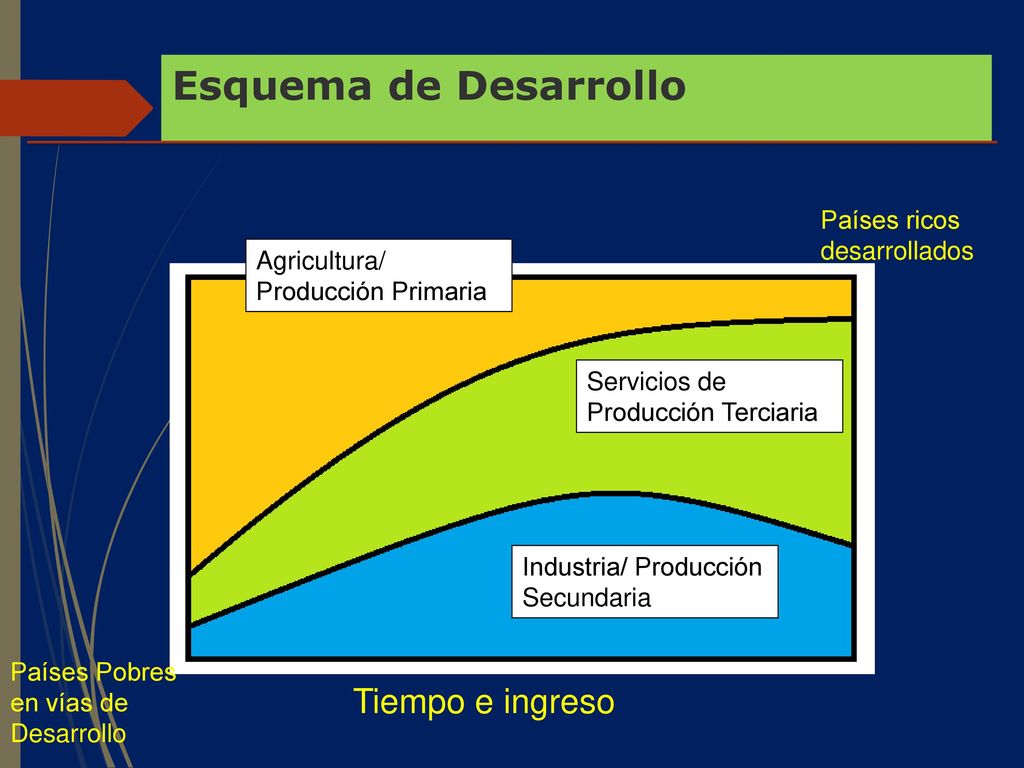 Esquema de Desarrollo

Países ricos desarrollados

Agricultura/ Producción Primaria

Servicios de Producción Terciaria

Industria/ Producción Secundaria

Países Pobres en vías de Desarrollo

Tiempo e ingreso